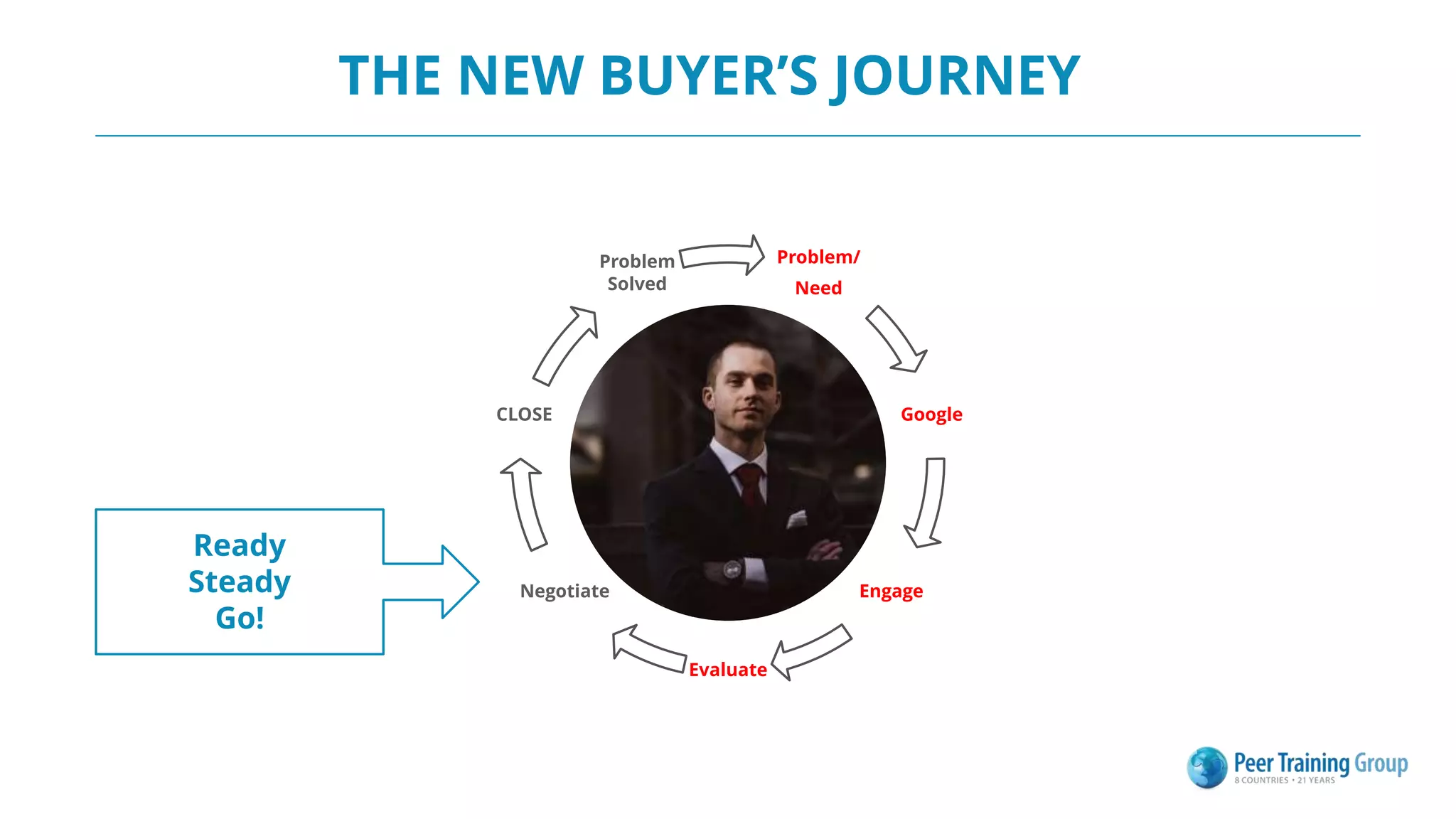 THE NEW BUYER'S JOURNEY

Problem Solved

Problem/ Need

Google

Engage

Evaluate

Negotiate

CLOSE

Ready Steady Go!

Peer Training Group
8 COUNTRIES • 21 YEARS